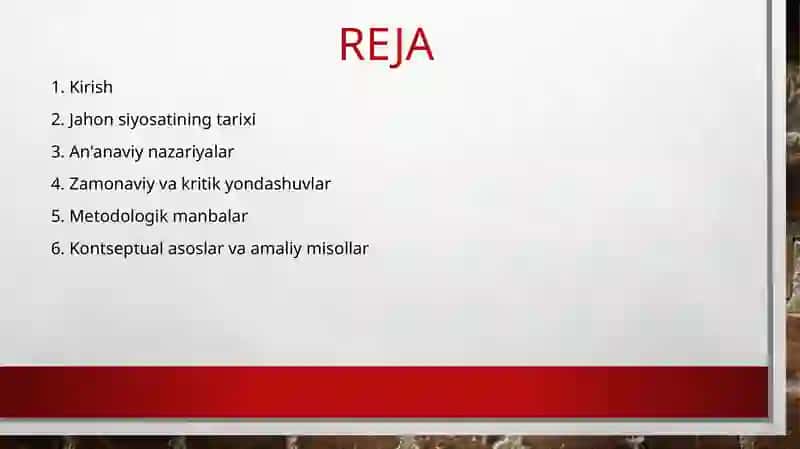 REJA

1. Kirish
2. Jahon siyosatining tarixi
3. An'anaviy nazariyalar
4. Zamonaviy va kritik yondashuvlar
5. Metodologik manbalar
6. Kontseptual asoslar va amaliy misollar